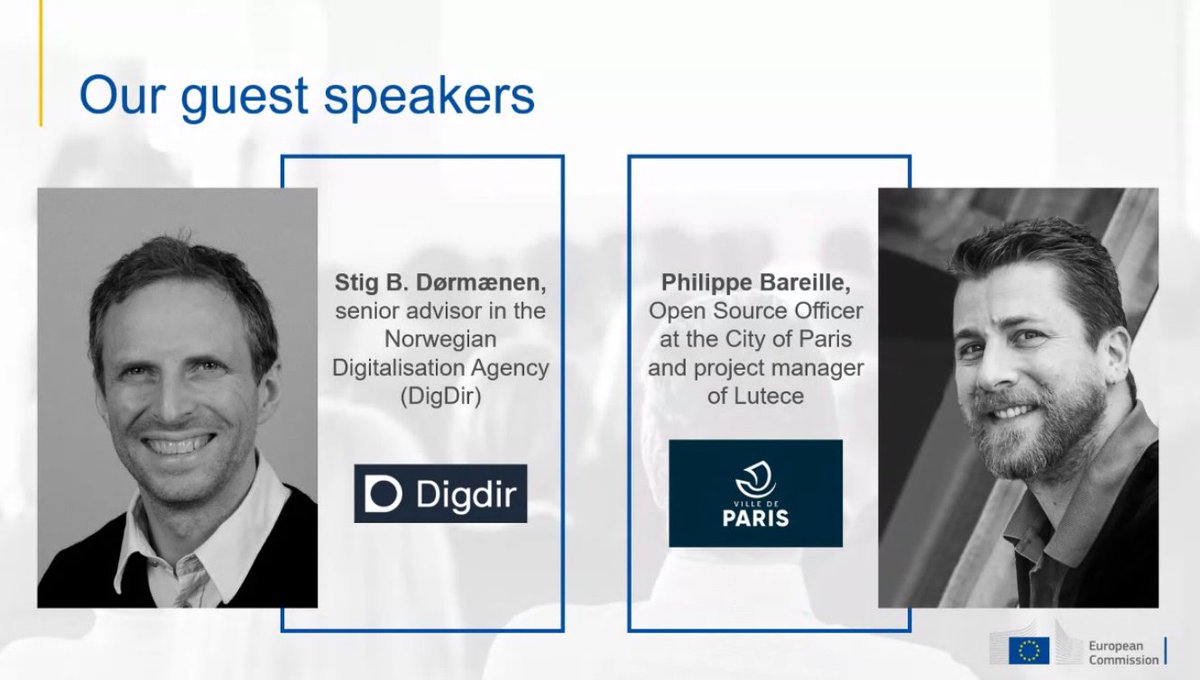 Our guest speakers

Stig B. Dørmænen, senior advisor in the Norwegian Digitalisation Agency (DigDir)

Digdir

Philippe Bareille, Open Source Officer at the City of Paris and project manager of Lutece

VILLE DE PARIS

European Commission